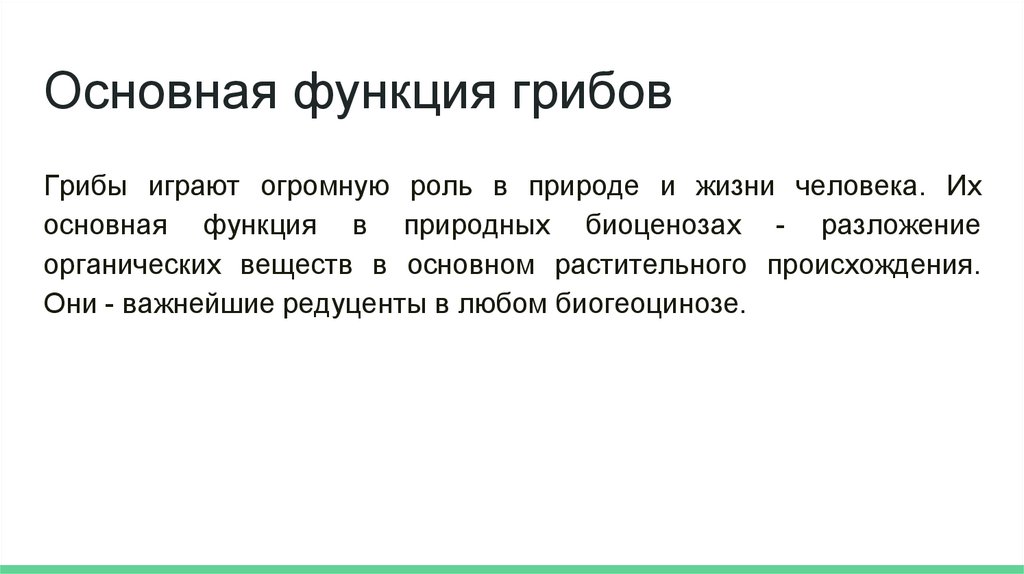 Основная функция грибов

Грибы играют огромную роль в природе и жизни человека. Их основная функция в природных биоценозах - разложение органических веществ в основном растительного происхождения. Они - важнейшие редуценты в любом биогеоцинозе.